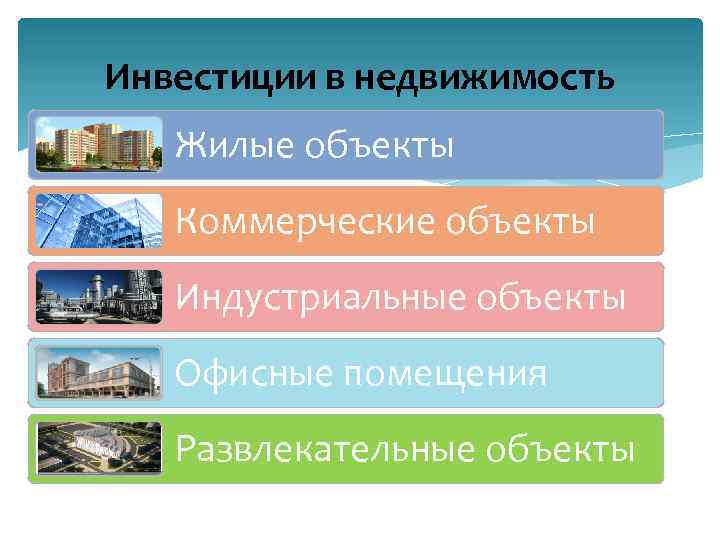 Инвестиции в недвижимость

Жилые объекты

Коммерческие объекты

Индустриальные объекты

Офисные помещения

Развлекательные объекты